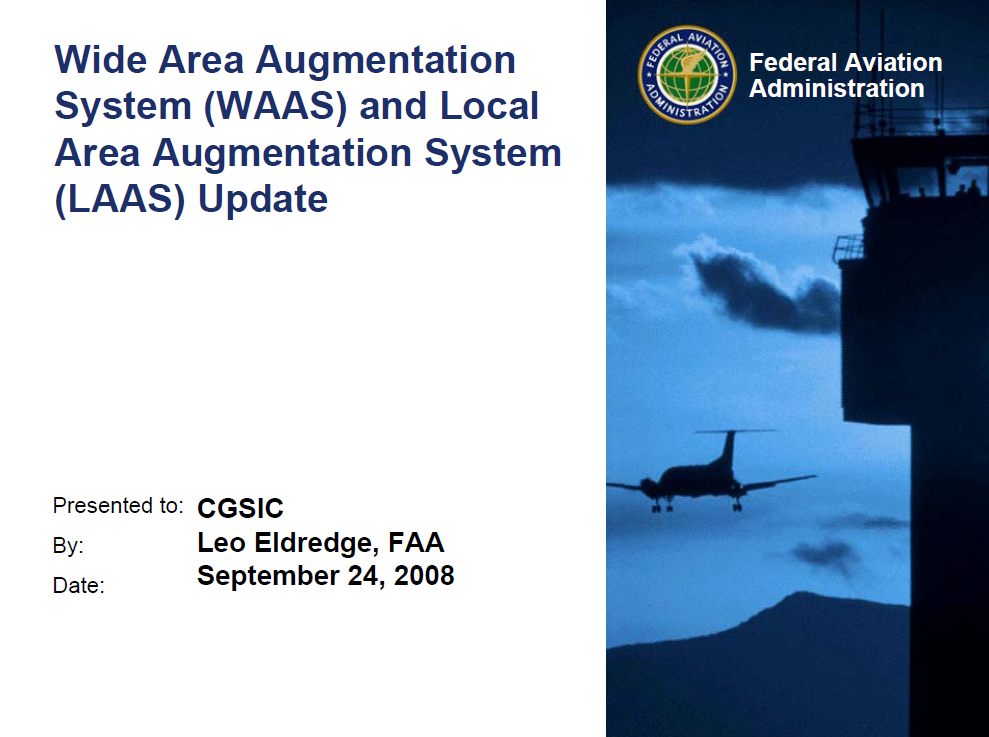 Wide Area Augmentation System (WAAS) and Local Area Augmentation System (LAAS) Update

FEDERAL AVIATION ADMINISTRATION

Federal Aviation Administration

Presented to: CGSIC
By: Leo Eldredge, FAA
Date: September 24, 2008